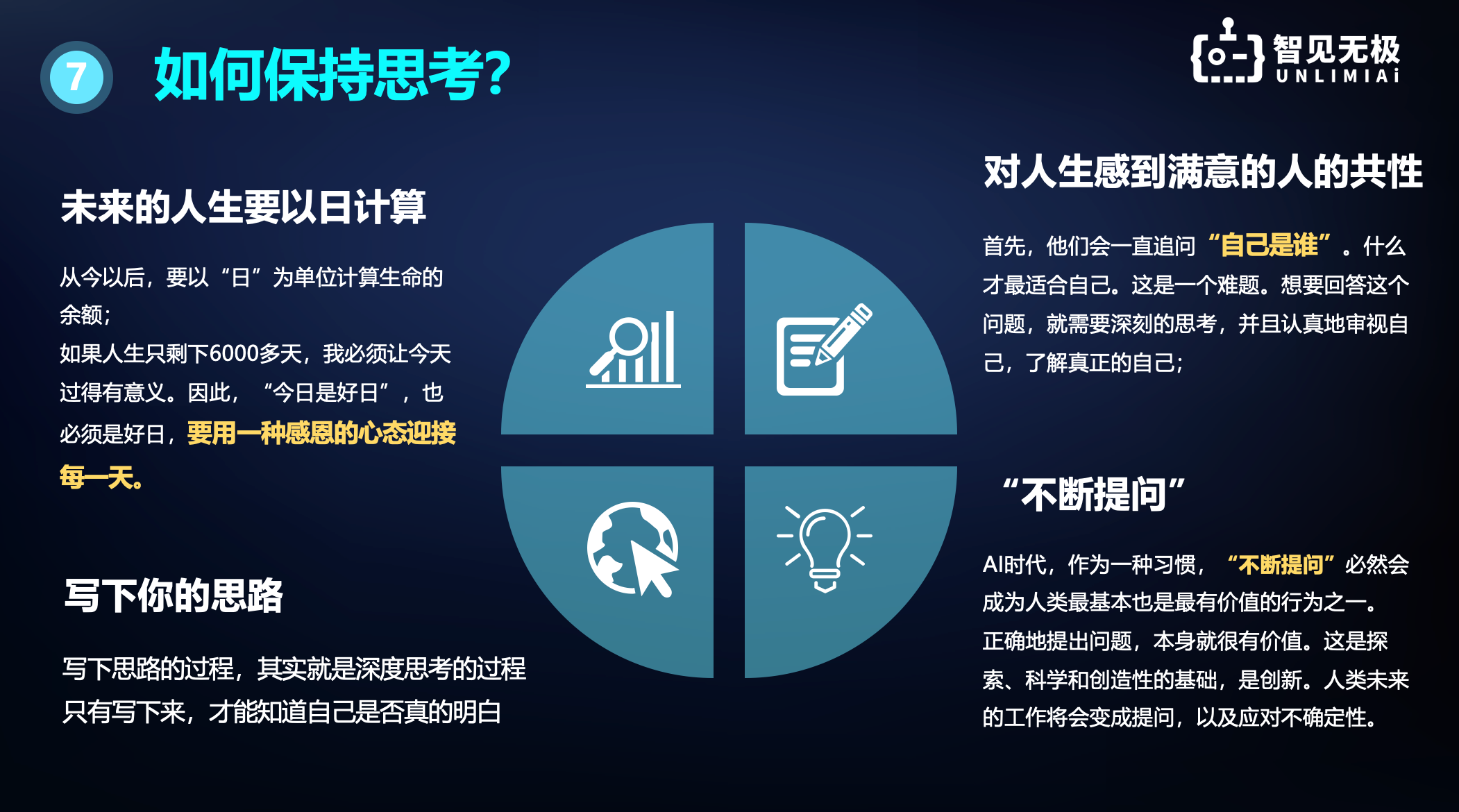 7 如何保持思考?

智见无极 UNLIMIAi

未来的人生要以日计算

从今以后，要以“日”为单位计算生命的余额；
如果人生只剩下6000多天，我必须让今天过得有意义。因此，“今日是好日”，也必须是好日，要用一种感恩的心态迎接每一天。

写下你的思路

写下思路的过程，其实就是深度思考的过程
只有写下来，才能知道自己是否真的明白

对人生感到满意的人的共性

首先，他们会一直追问“自己是谁”。什么才最适合自己。这是一个难题。想要回答这个问题，就需要深刻的思考，并且认真地审视自己，了解真正的自己；

“不断提问”

AI时代，作为一种习惯，“不断提问”必然会成为人类最基本也是最有价值的行为之一。正确地提出问题，本身就很有价值。这是探索、科学和创造性的基础，是创新。人类未来的工作将会变成提问，以及应对不确定性。